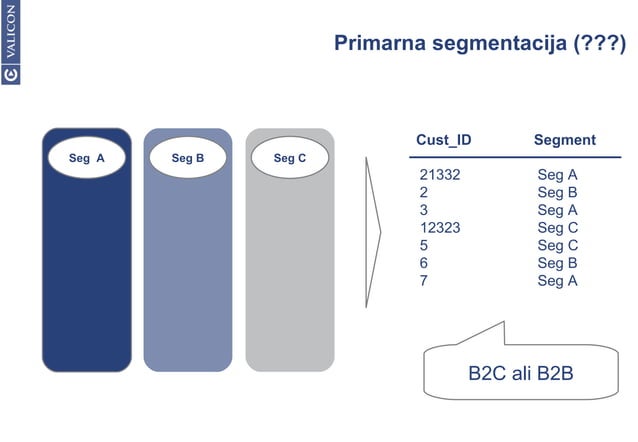 VALICON

Primarna segmentacija (???)

Seg A

Seg B

Seg C

| Cust_ID | Segment |
|---|---|
| 21332 | Seg A |
| 2 | Seg B |
| 3 | Seg A |
| 12323 | Seg C |
| 5 | Seg C |
| 6 | Seg B |
| 7 | Seg A |

B2C ali B2B